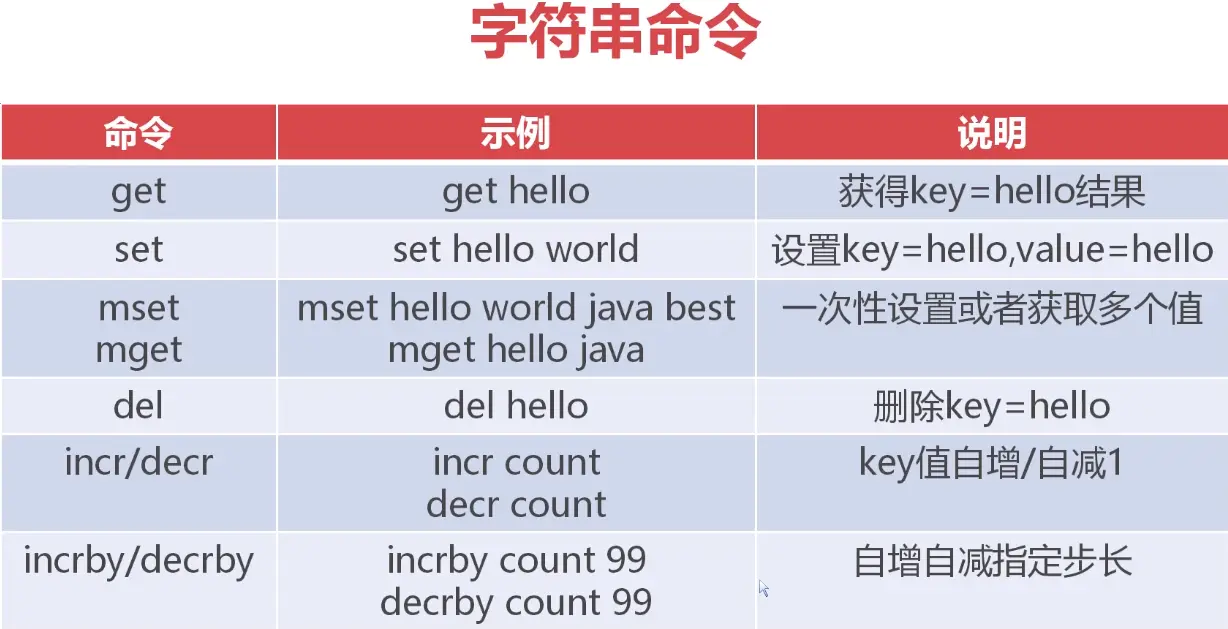 字符串命令

| 命令 | 示例 | 说明 |
|---|---|---|
| get | get hello | 获得key=hello结果 |
| set | set hello world | 设置key=hello,value=hello |
| mset mget | mset hello world java best mget hello java | 一次性设置或者获取多个值 |
| del | del hello | 删除key=hello |
| incr/decr | incr count decr count | key值自增/自减1 |
| incrby/decrby | incrby count 99 decrby count 99 | 自增自减指定步长 |